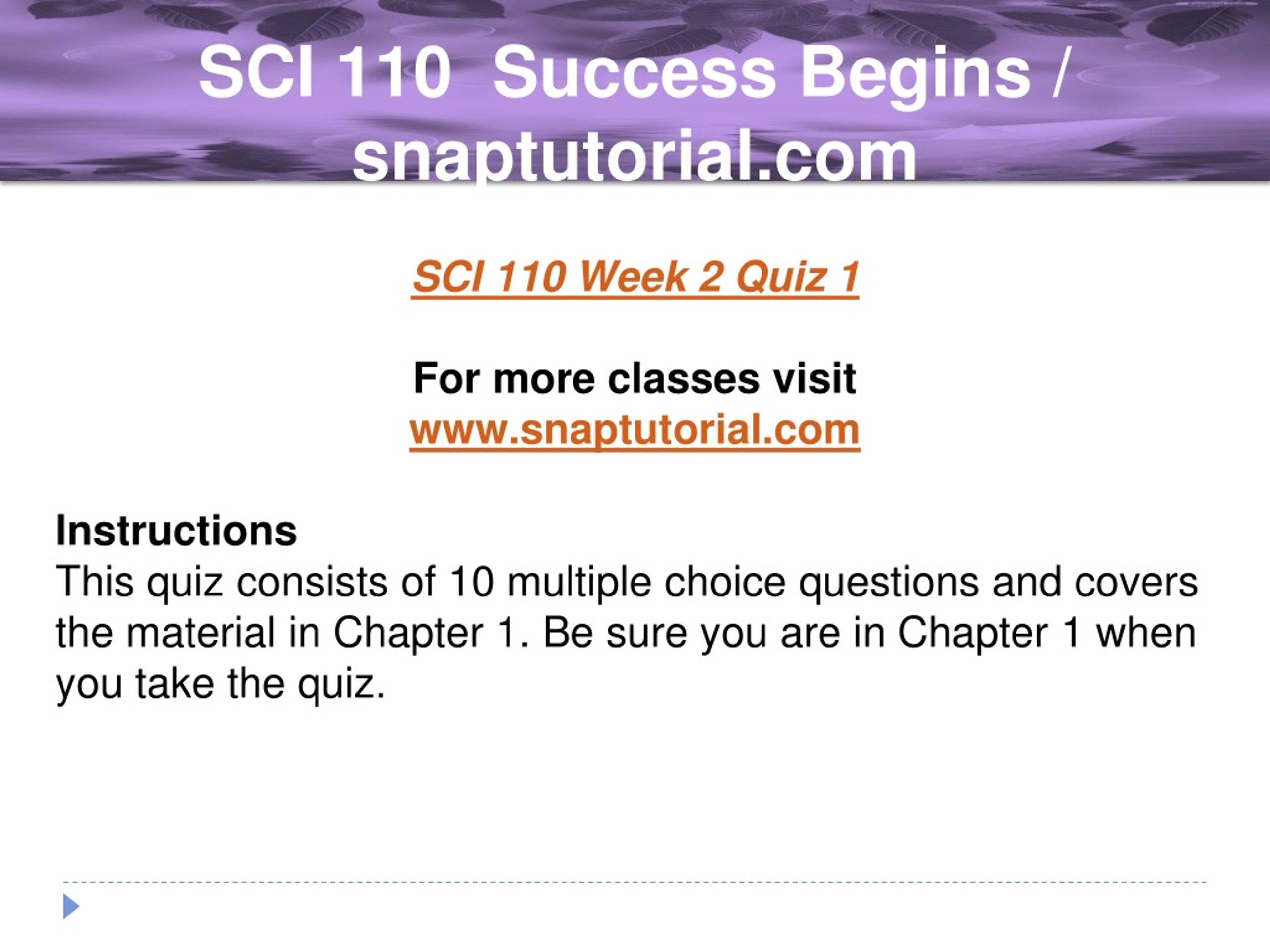 SCI 110 Success Begins / snaptutorial.com

SCI 110 Week 2 Quiz 1

For more classes visit
www.snaptutorial.com

Instructions
This quiz consists of 10 multiple choice questions and covers the material in Chapter 1. Be sure you are in Chapter 1 when you take the quiz.